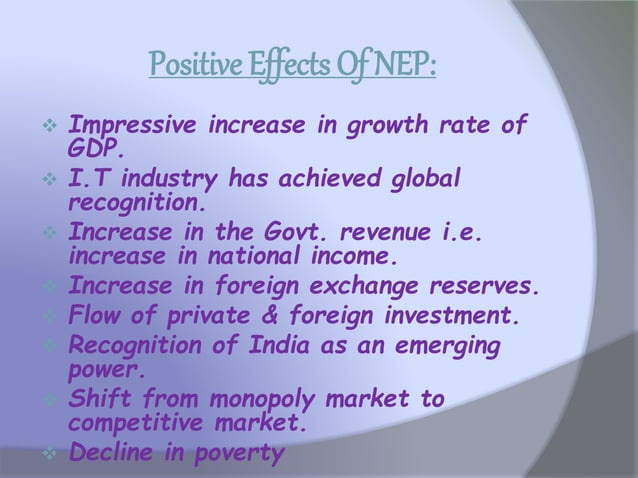 Positive Effects Of NEP:

❖ Impressive increase in growth rate of GDP.
❖ I.T industry has achieved global recognition.
❖ Increase in the Govt. revenue i.e. increase in national income.
❖ Increase in foreign exchange reserves.
❖ Flow of private & foreign investment.
❖ Recognition of India as an emerging power.
❖ Shift from monopoly market to competitive market.
❖ Decline in poverty